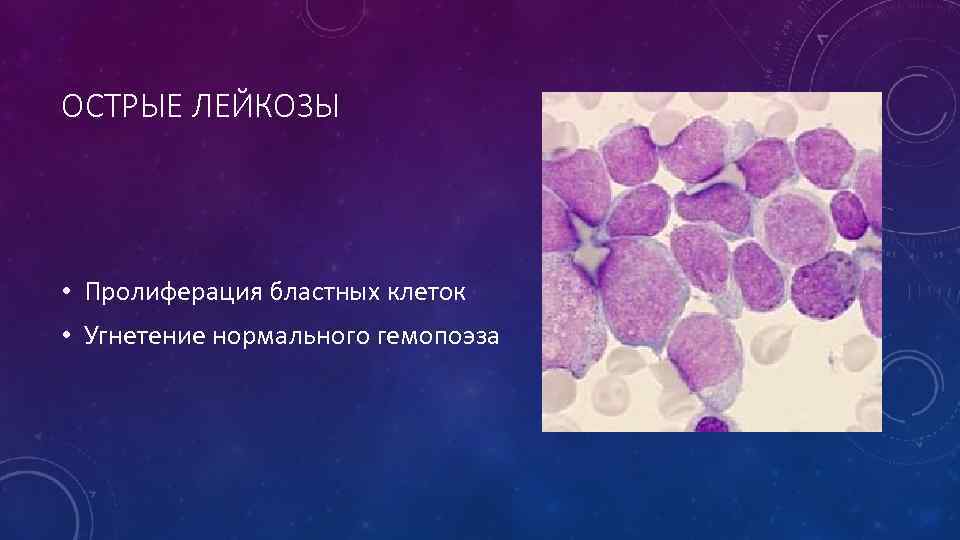 ОСТРЫЕ ЛЕЙКОЗЫ

• Пролиферация бластных клеток
• Угнетение нормального гемопоэза